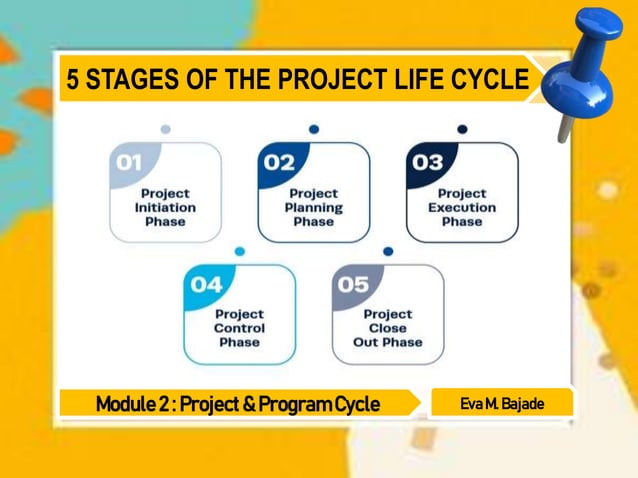 5 STAGES OF THE PROJECT LIFE CYCLE

01
Project Initiation Phase

02
Project Planning Phase

03
Project Execution Phase

04
Project Control Phase

05
Project Close Out Phase

Module 2 : Project & Program Cycle

Eva M. Bajade